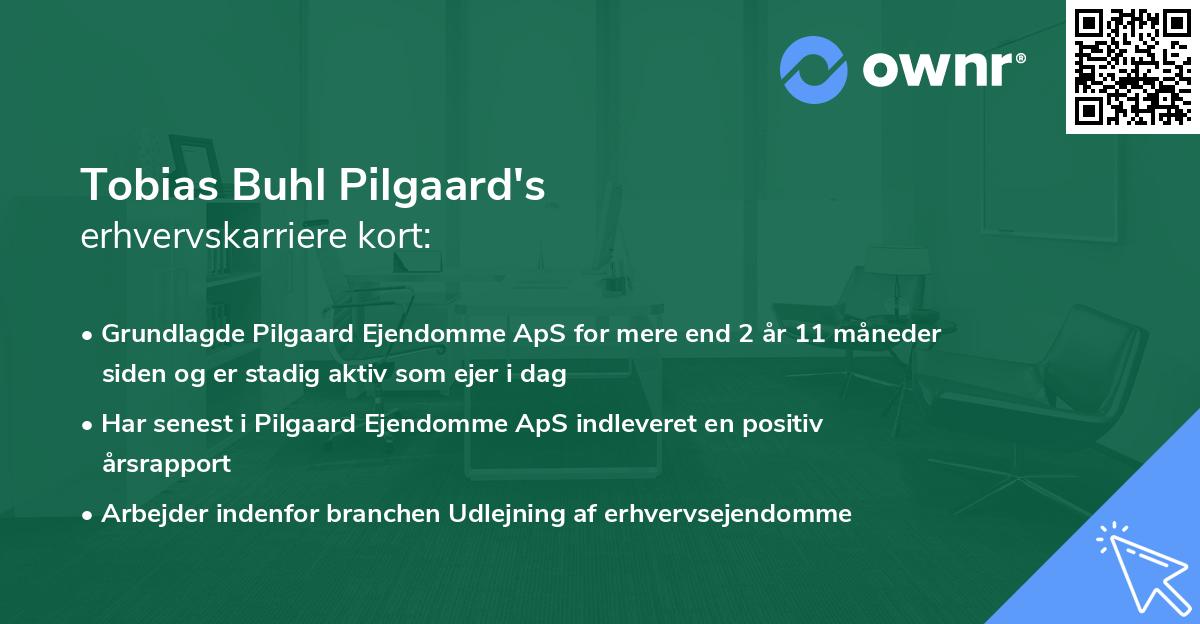 ownr®

Tobias Buhl Pilgaard's
erhvervskarriere kort:

• Grundlagde Pilgaard Ejendomme ApS for mere end 2 år 11 måneder siden og er stadig aktiv som ejer i dag
• Har senest i Pilgaard Ejendomme ApS indleveret en positiv årsrapport
• Arbejder indenfor branchen Udlejning af erhvervsejendomme